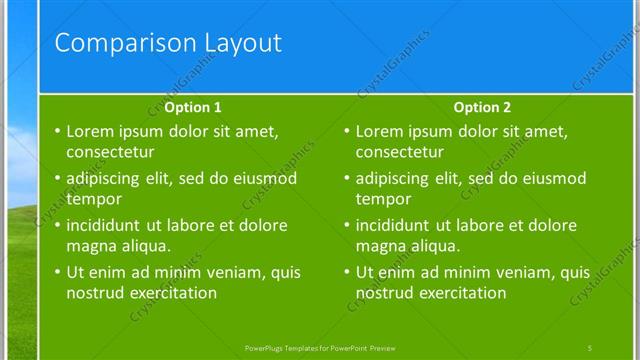 Comparison Layout

Option 1

• Lorem ipsum dolor sit amet, consectetur
• adipiscing elit, sed do eiusmod tempor
• incididunt ut labore et dolore magna aliqua.
• Ut enim ad minim veniam, quis nostrud exercitation

Option 2

• Lorem ipsum dolor sit amet, consectetur
• adipiscing elit, sed do eiusmod tempor
• incididunt ut labore et dolore magna aliqua.
• Ut enim ad minim veniam, quis nostrud exercitation

PowerPlugs Templates for PowerPoint Preview

5

CrystalGraphics